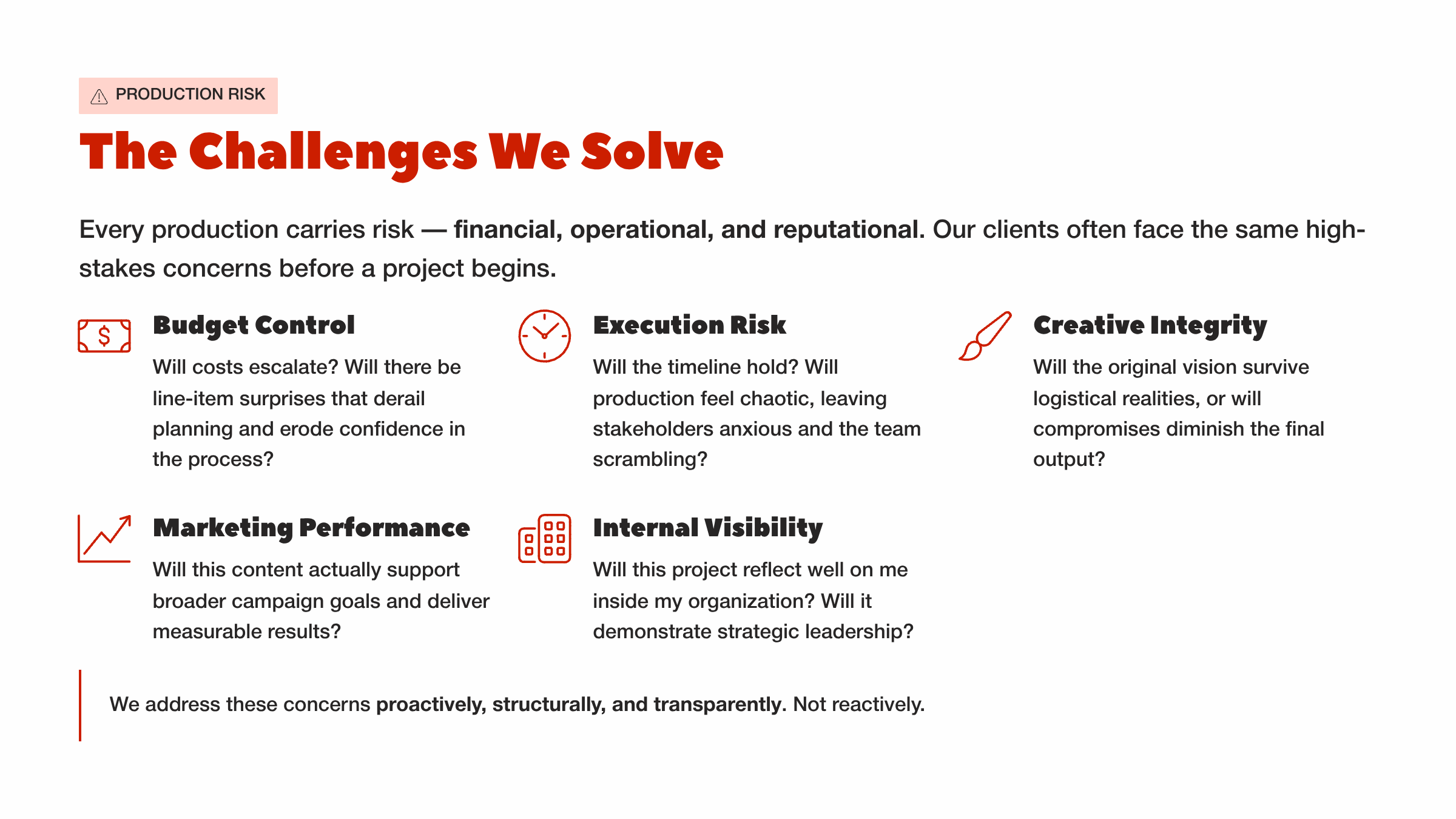 PRODUCTION RISK

The Challenges We Solve

Every production carries risk — financial, operational, and reputational. Our clients often face the same high-stakes concerns before a project begins.

Budget Control

Will costs escalate? Will there be line-item surprises that derail planning and erode confidence in the process?

Execution Risk

Will the timeline hold? Will production feel chaotic, leaving stakeholders anxious and the team scrambling?

Creative Integrity

Will the original vision survive logistical realities, or will compromises diminish the final output?

Marketing Performance

Will this content actually support broader campaign goals and deliver measurable results?

Internal Visibility

Will this project reflect well on me inside my organization? Will it demonstrate strategic leadership?

We address these concerns proactively, structurally, and transparently. Not reactively.